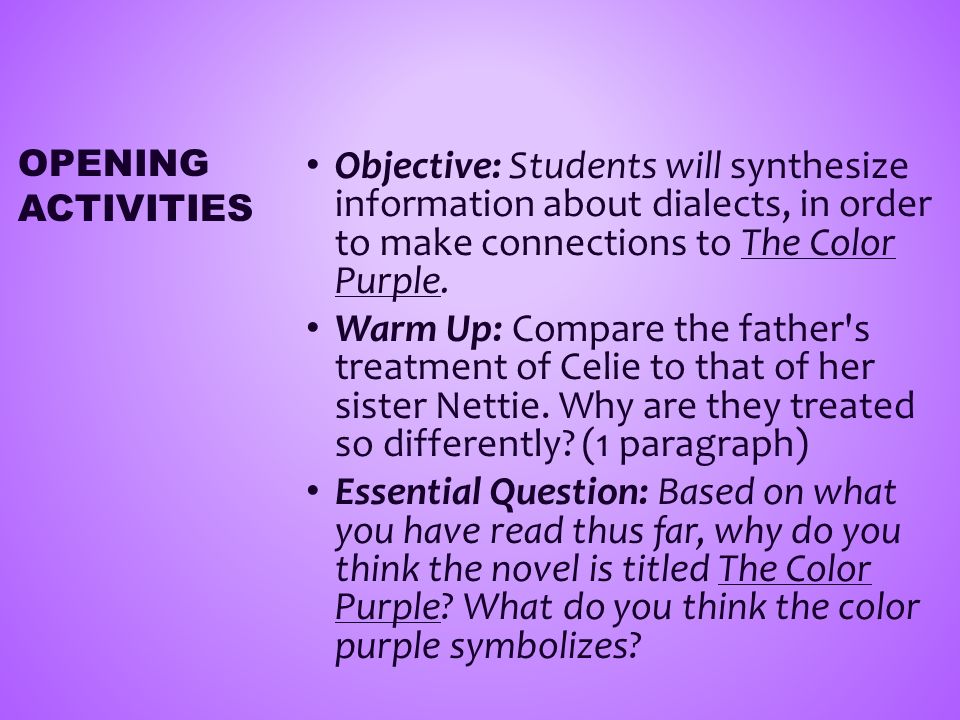 OPENING ACTIVITIES

• Objective: Students will synthesize information about dialects, in order to make connections to The Color Purple.

• Warm Up: Compare the father's treatment of Celie to that of her sister Nettie. Why are they treated so differently? (1 paragraph)

• Essential Question: Based on what you have read thus far, why do you think the novel is titled The Color Purple? What do you think the color purple symbolizes?